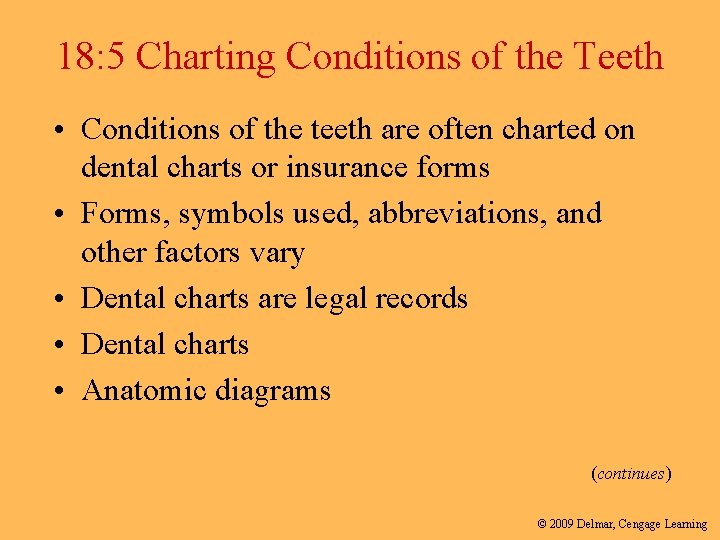 18:5 Charting Conditions of the Teeth

• Conditions of the teeth are often charted on dental charts or insurance forms
• Forms, symbols used, abbreviations, and other factors vary
• Dental charts are legal records
• Dental charts
• Anatomic diagrams

(continues)

© 2009 Delmar, Cengage Learning